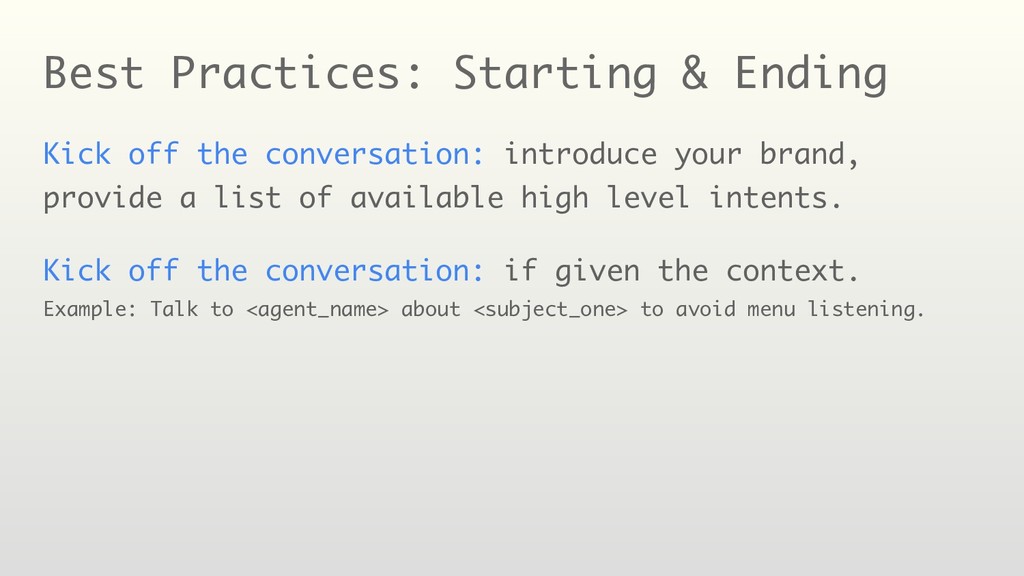 Best Practices: Starting & Ending

Kick off the conversation: introduce your brand, provide a list of available high level intents.

Kick off the conversation: if given the context.
Example: Talk to <agent_name> about <subject_one> to avoid menu listening.